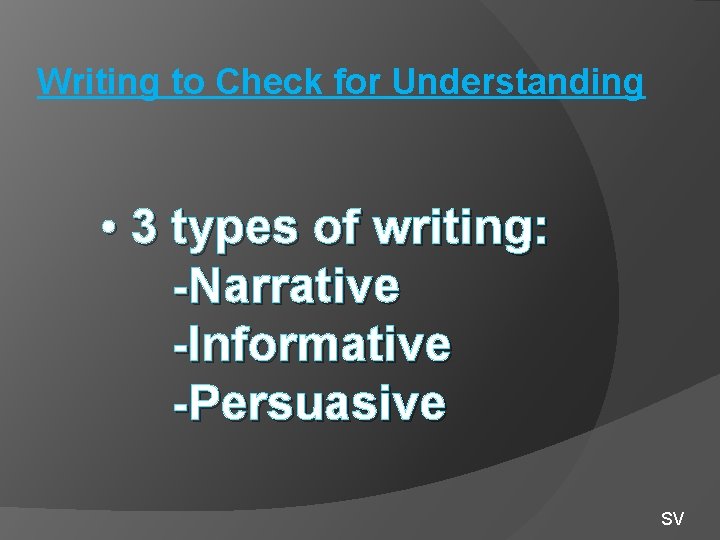 Writing to Check for Understanding

• 3 types of writing:
-Narrative
-Informative
-Persuasive

SV